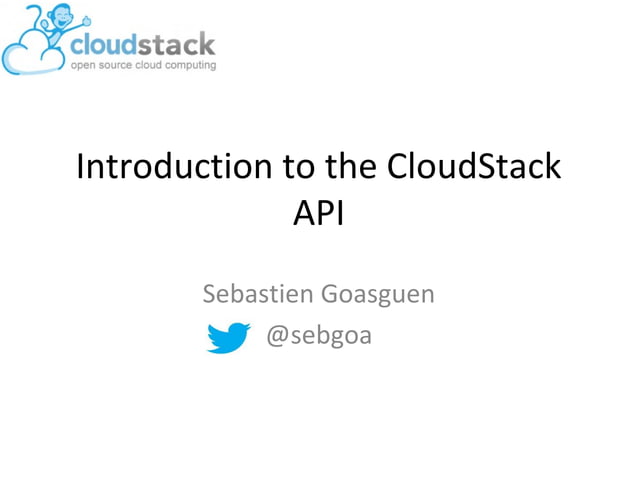 cloudstack
open source cloud computing

Introduction to the CloudStack API

Sebastien Goasguen

@sebgoa